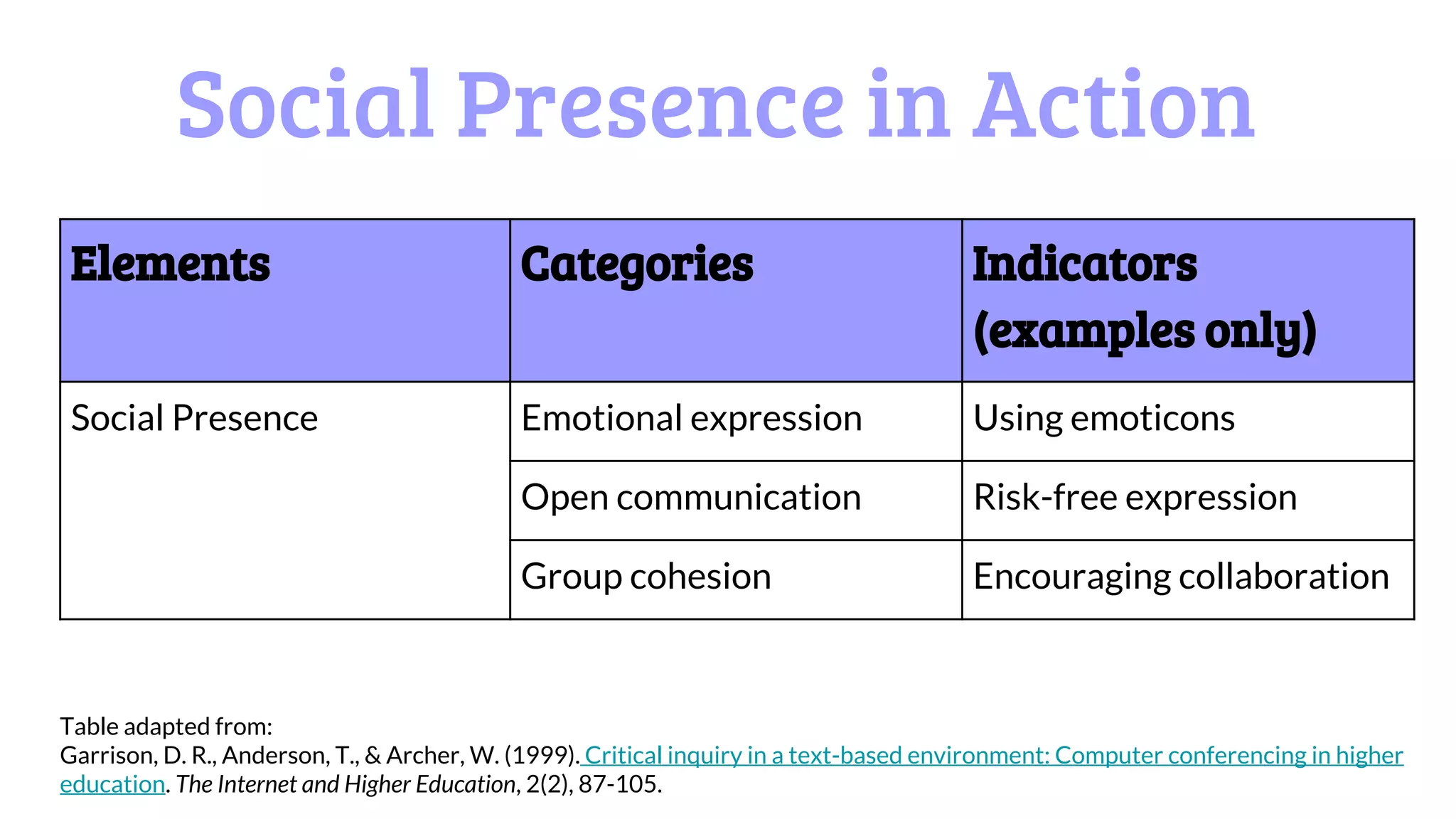 Social Presence in Action

| Elements | Categories | Indicators (examples only) |
|---|---|---|
| Social Presence | Emotional expression | Using emoticons |
| | Open communication | Risk-free expression |
| | Group cohesion | Encouraging collaboration |

Table adapted from:
Garrison, D. R., Anderson, T., & Archer, W. (1999). Critical inquiry in a text-based environment: Computer conferencing in higher education. The Internet and Higher Education, 2(2), 87-105.